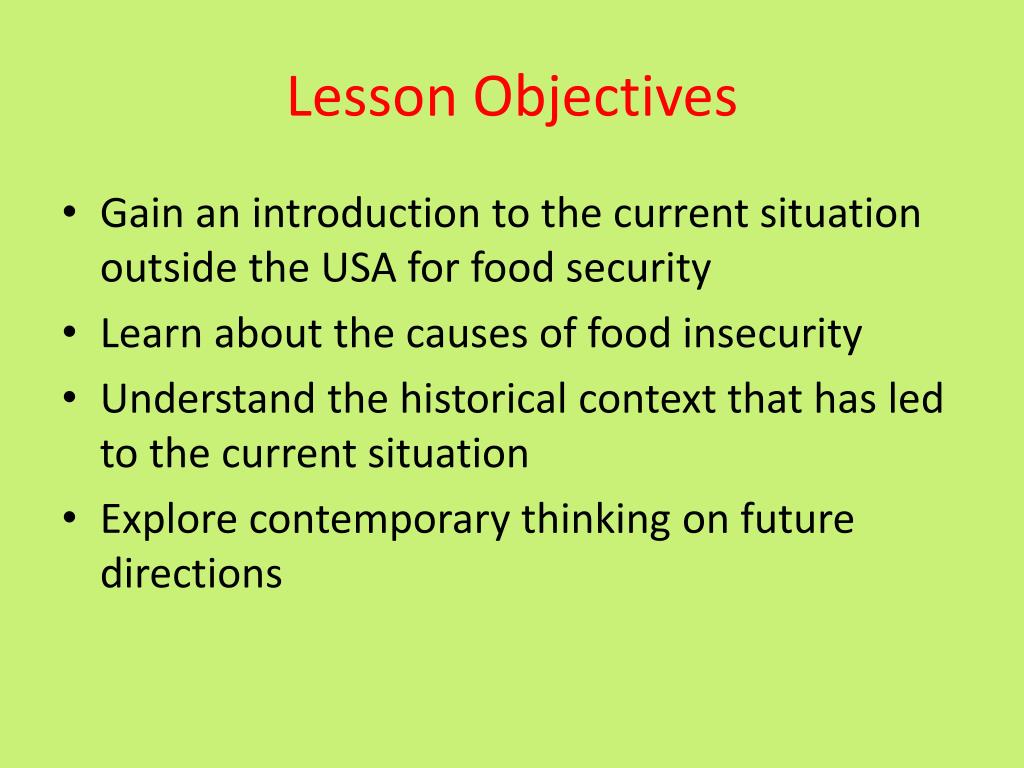 Lesson Objectives

• Gain an introduction to the current situation outside the USA for food security
• Learn about the causes of food insecurity
• Understand the historical context that has led to the current situation
• Explore contemporary thinking on future directions